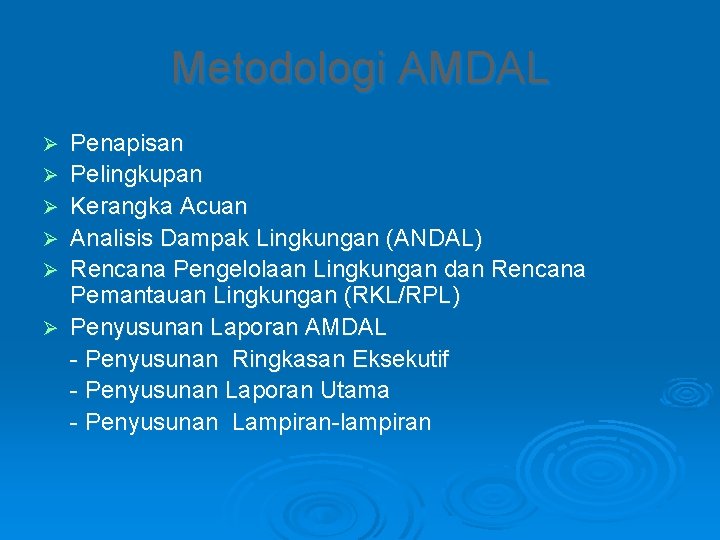 Metodologi AMDAL

➢ Penapisan
➢ Pelingkupan
➢ Kerangka Acuan
➢ Analisis Dampak Lingkungan (ANDAL)
➢ Rencana Pengelolaan Lingkungan dan Rencana Pemantauan Lingkungan (RKL/RPL)
➢ Penyusunan Laporan AMDAL
- Penyusunan Ringkasan Eksekutif
- Penyusunan Laporan Utama
- Penyusunan Lampiran-lampiran